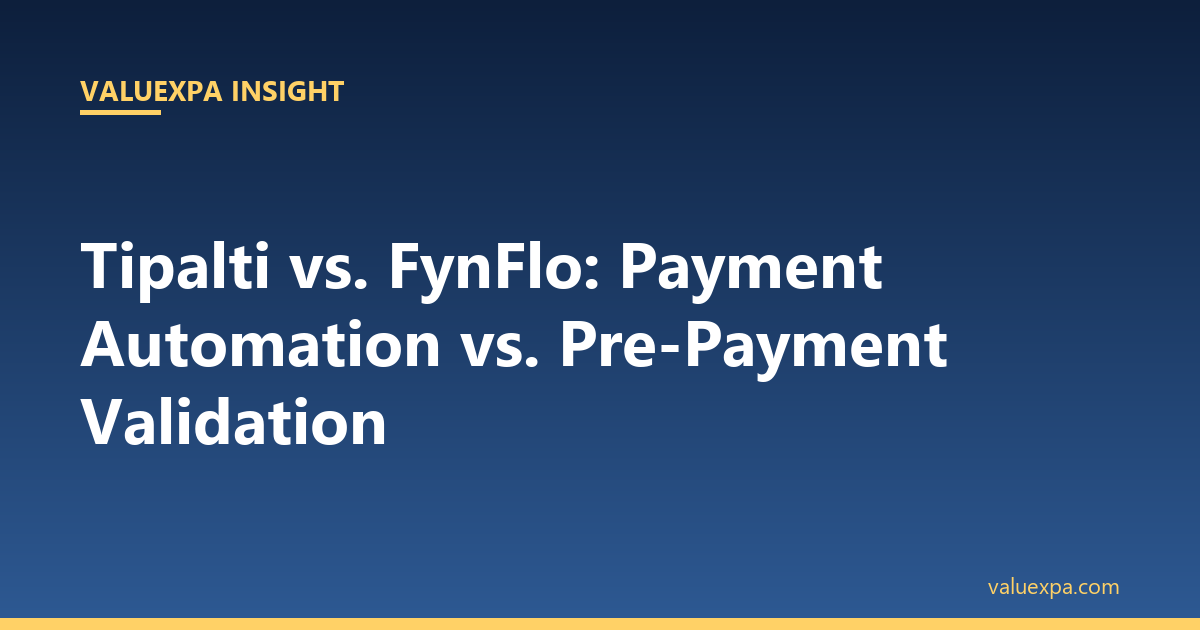 VALUEXPA INSIGHT

Tipalti vs. FynFlo: Payment Automation vs. Pre-Payment Validation

valuexpa.com